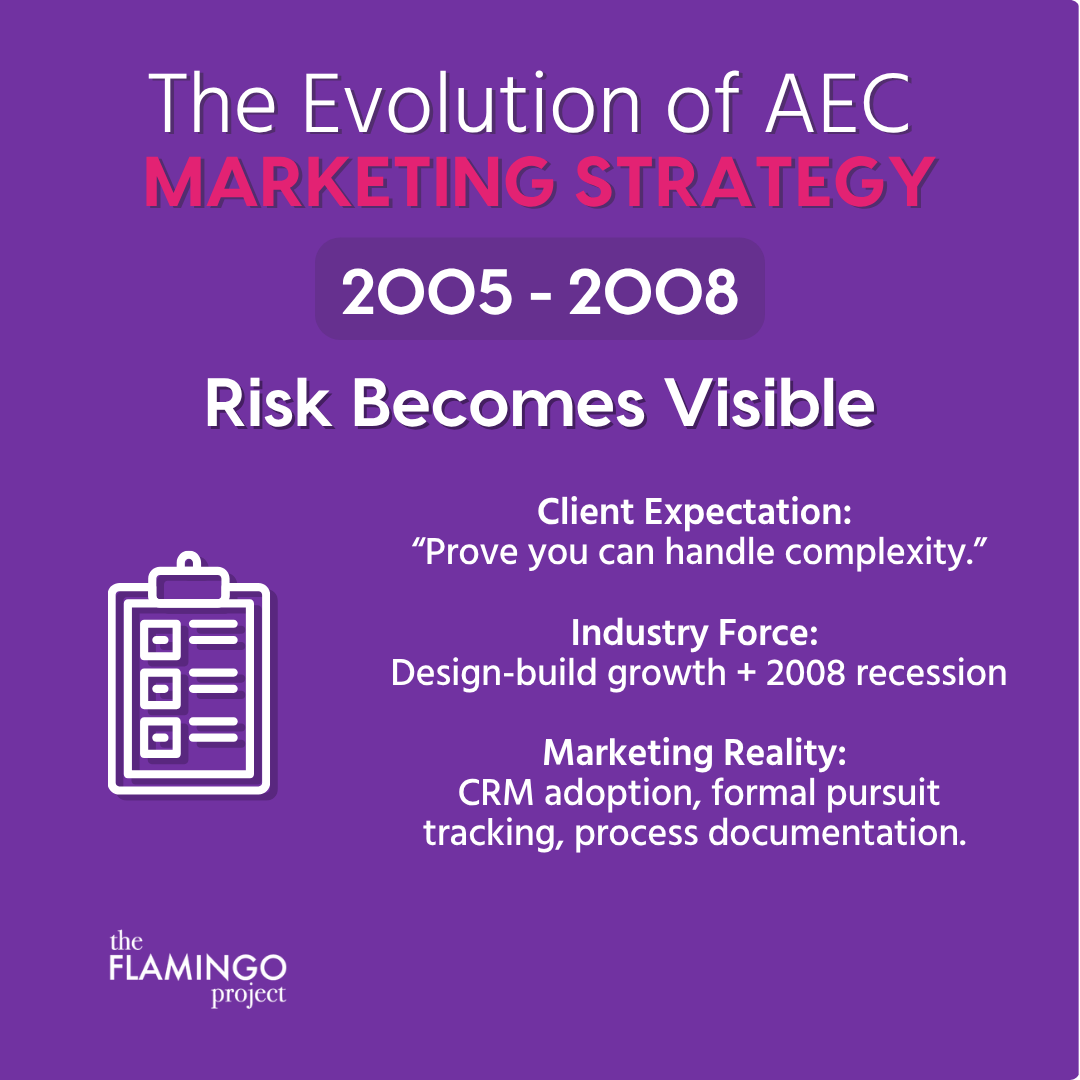 The Evolution of AEC
MARKETING STRATEGY

2005 - 2008

Risk Becomes Visible

Client Expectation:
“Prove you can handle complexity.”

Industry Force:
Design-build growth + 2008 recession

Marketing Reality:
CRM adoption, formal pursuit tracking, process documentation.

the
FLAMINGO
project